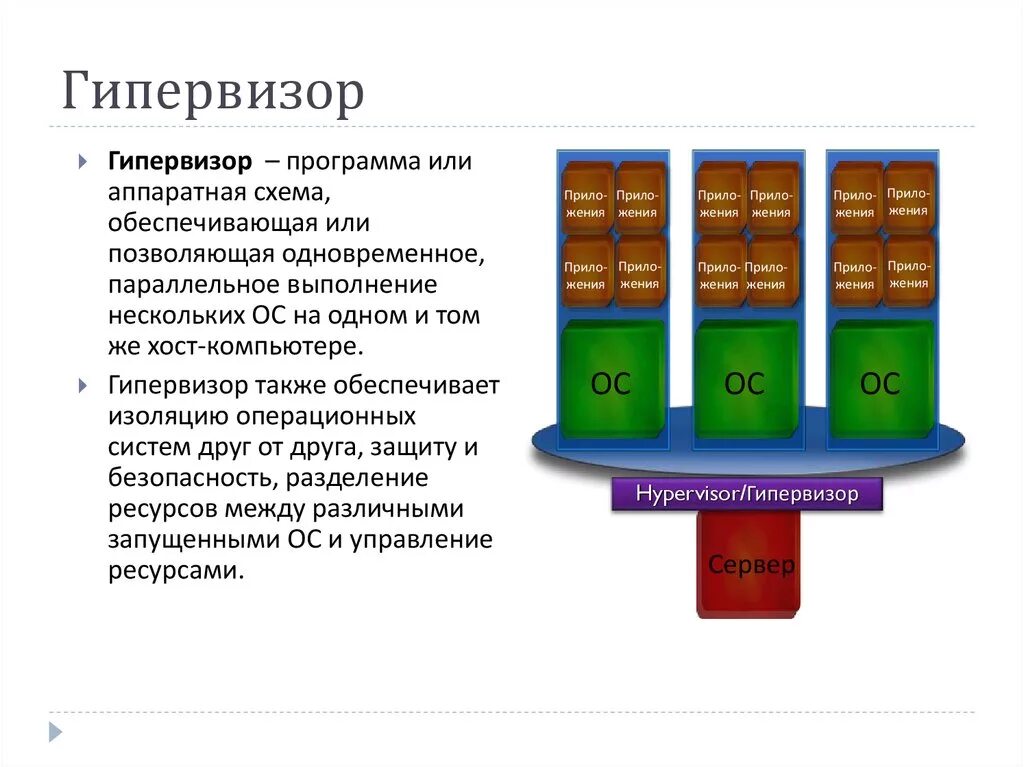 Гипервизор

Гипервизор – программа или аппаратная схема, обеспечивающая или позволяющая одновременное, параллельное выполнение нескольких ОС на одном и том же хост-компьютере.

Гипервизор также обеспечивает изоляцию операционных систем друг от друга, защиту и безопасность, разделение ресурсов между различными запущенными ОС и управление ресурсами.

Приложения Приложения
Приложения Приложения
ОС

Приложения Приложения
Приложения Приложения
ОС

Приложения Приложения
Приложения Приложения
ОС

Hypervisor/Гипервизор

Сервер